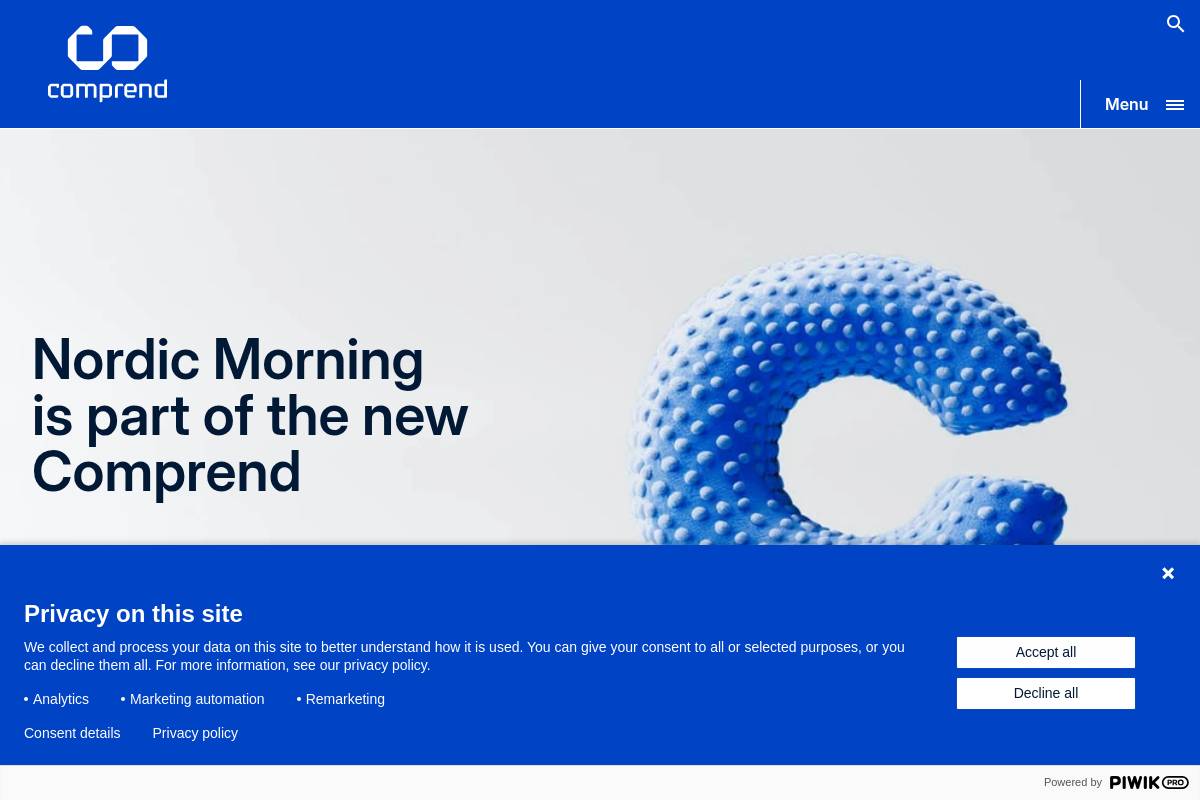 comprend

Menu

Nordic Morning is part of the new Comprend

Privacy on this site

We collect and process your data on this site to better understand how it is used. You can give your consent to all or selected purposes, or you can decline them all. For more information, see our privacy policy.

• Analytics • Marketing automation • Remarketing

Consent details Privacy policy

Accept all

Decline all

Powered by PIWIK PRO